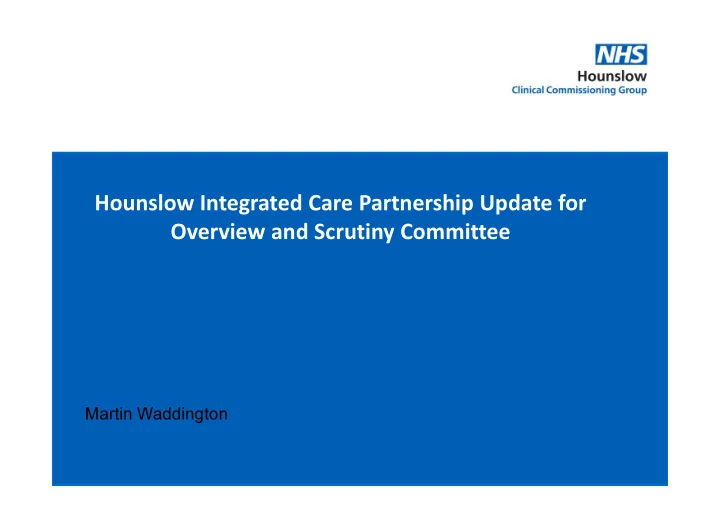 NHS
Hounslow
Clinical Commissioning Group

Hounslow Integrated Care Partnership Update for Overview and Scrutiny Committee

Martin Waddington